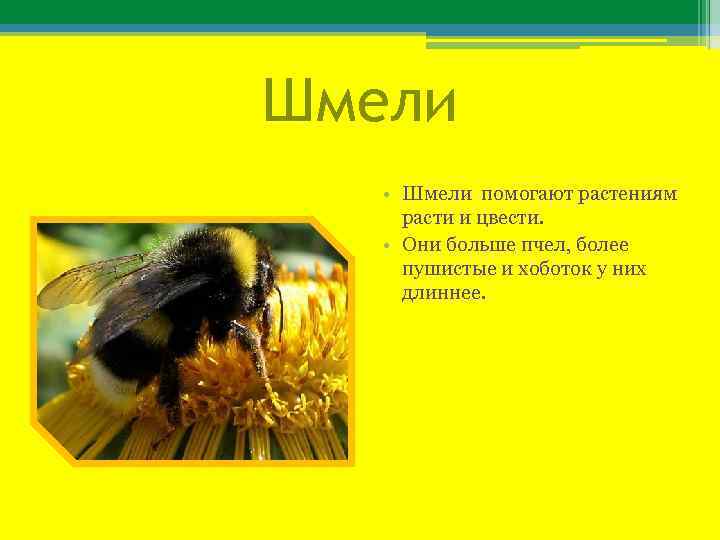 Шмели

• Шмели  помогают растениям расти и цвести.
• Они больше пчел, более пушистые и хоботок у них длиннее.